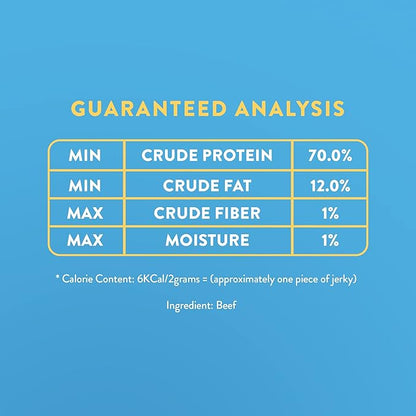 GUARANTEED ANALYSIS

| MIN | CRUDE PROTEIN | 70.0% |
|---|---|---|
| MIN | CRUDE FAT | 12.0% |
| MAX | CRUDE FIBER | 1% |
| MAX | MOISTURE | 1% |

* Calorie Content: 6KCal/2grams = (approximately one piece of jerky)

Ingredient: Beef